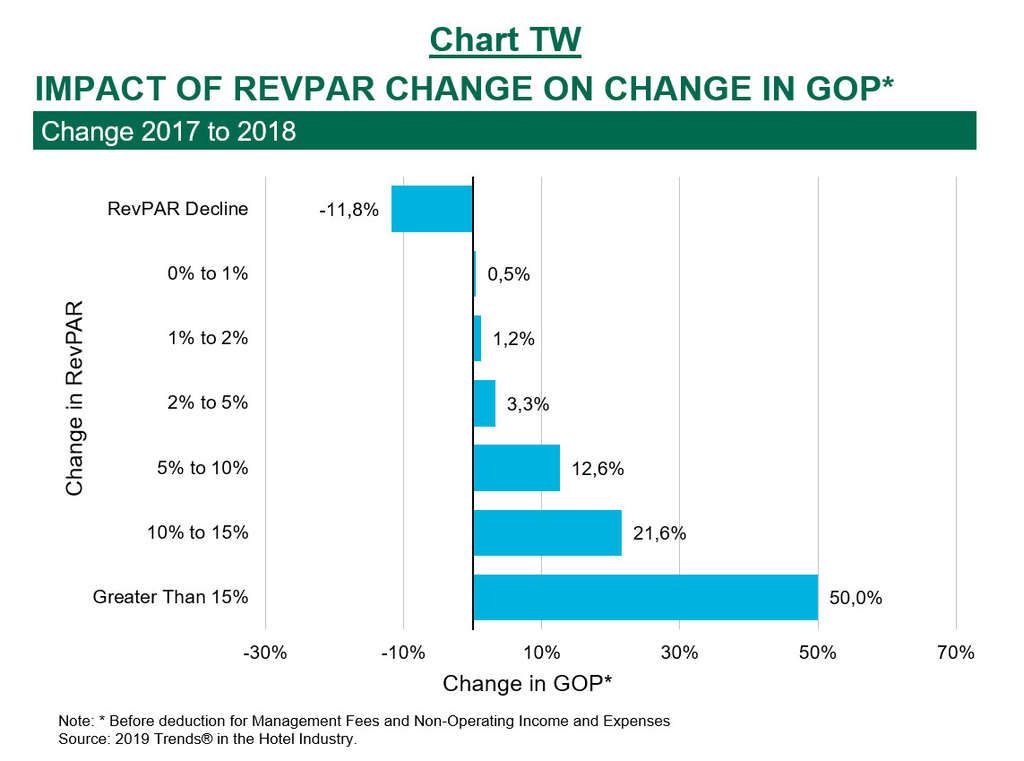 Chart TW

IMPACT OF REVPAR CHANGE ON CHANGE IN GOP*

Change 2017 to 2018

Change in RevPAR

RevPAR Decline -11,8%
0% to 1% 0,5%
1% to 2% 1,2%
2% to 5% 3,3%
5% to 10% 12,6%
10% to 15% 21,6%
Greater Than 15% 50,0%

-30% -10% 10% 30% 50% 70%

Change in GOP*

Note: * Before deduction for Management Fees and Non-Operating Income and Expenses
Source: 2019 Trends® in the Hotel Industry.